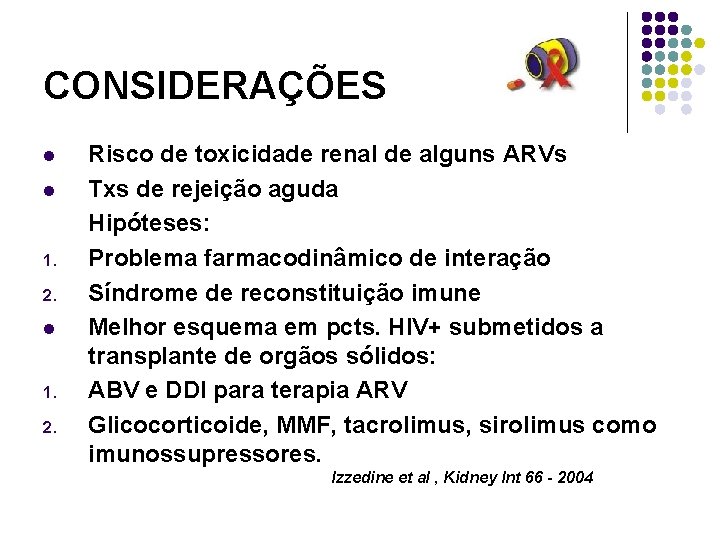 CONSIDERAÇÕES

- Risco de toxicidade renal de alguns ARVs
- Txs de rejeição aguda

Hipóteses:

1. Problema farmacodinâmico de interação
2. Síndrome de reconstituição imune

- Melhor esquema em pcts. HIV+ submetidos a transplante de orgãos sólidos:

1. ABV e DDI para terapia ARV
2. Glicocorticoide, MMF, tacrolimus, sirolimus como imunossupressores.

Izzedine et al , Kidney Int 66 - 2004